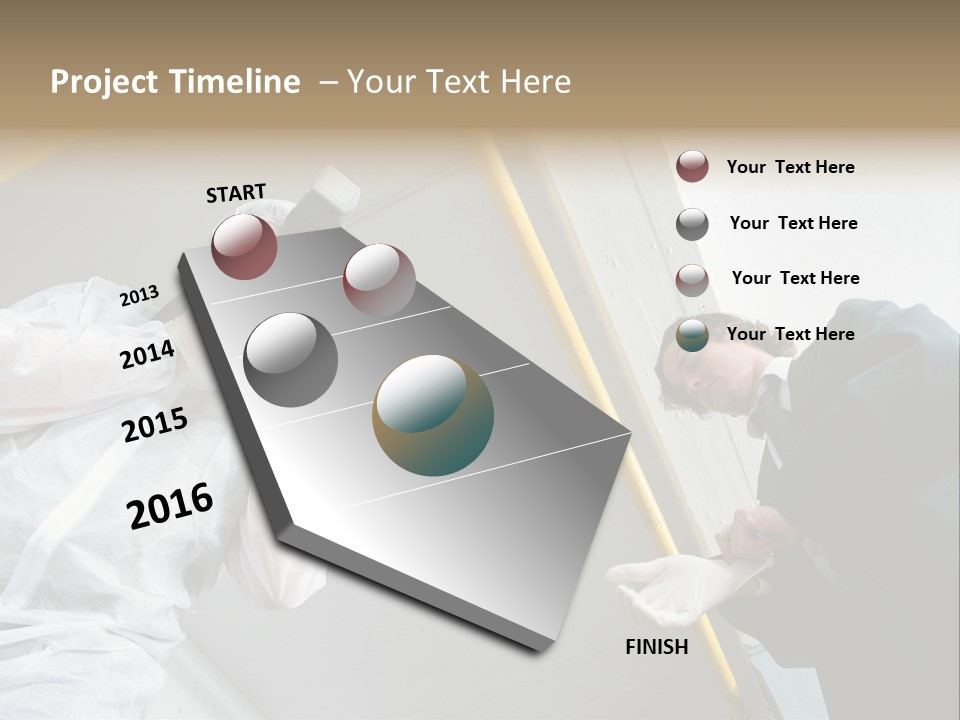 Project Timeline – Your Text Here

START

2013

2014

2015

2016

FINISH

Your Text Here

Your Text Here

Your Text Here

Your Text Here